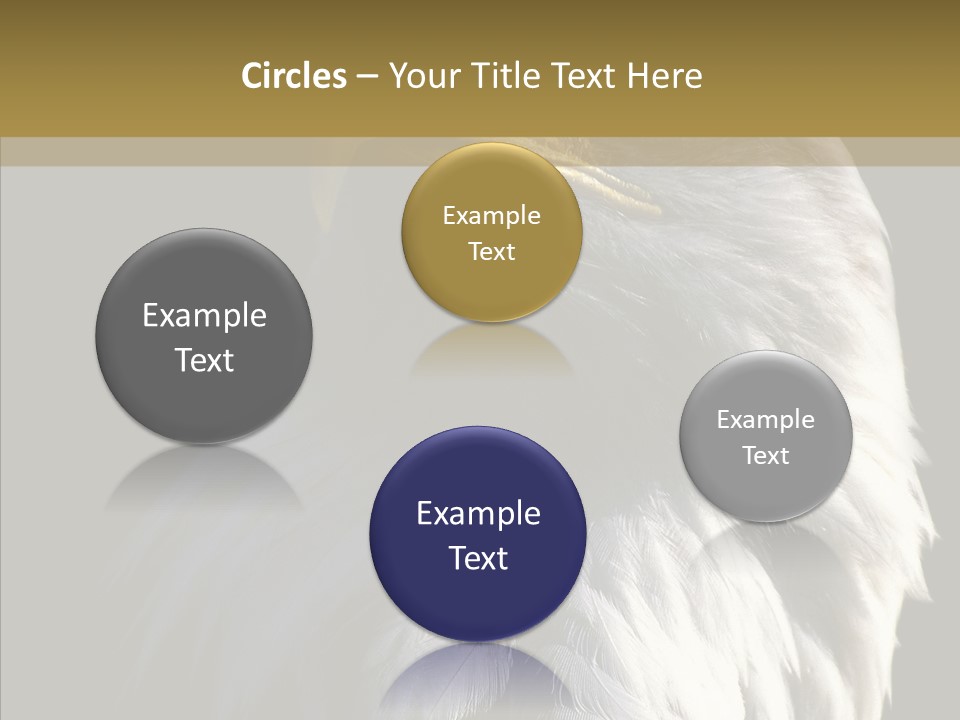 Circles – Your Title Text Here

Example Text

Example Text

Example Text

Example Text